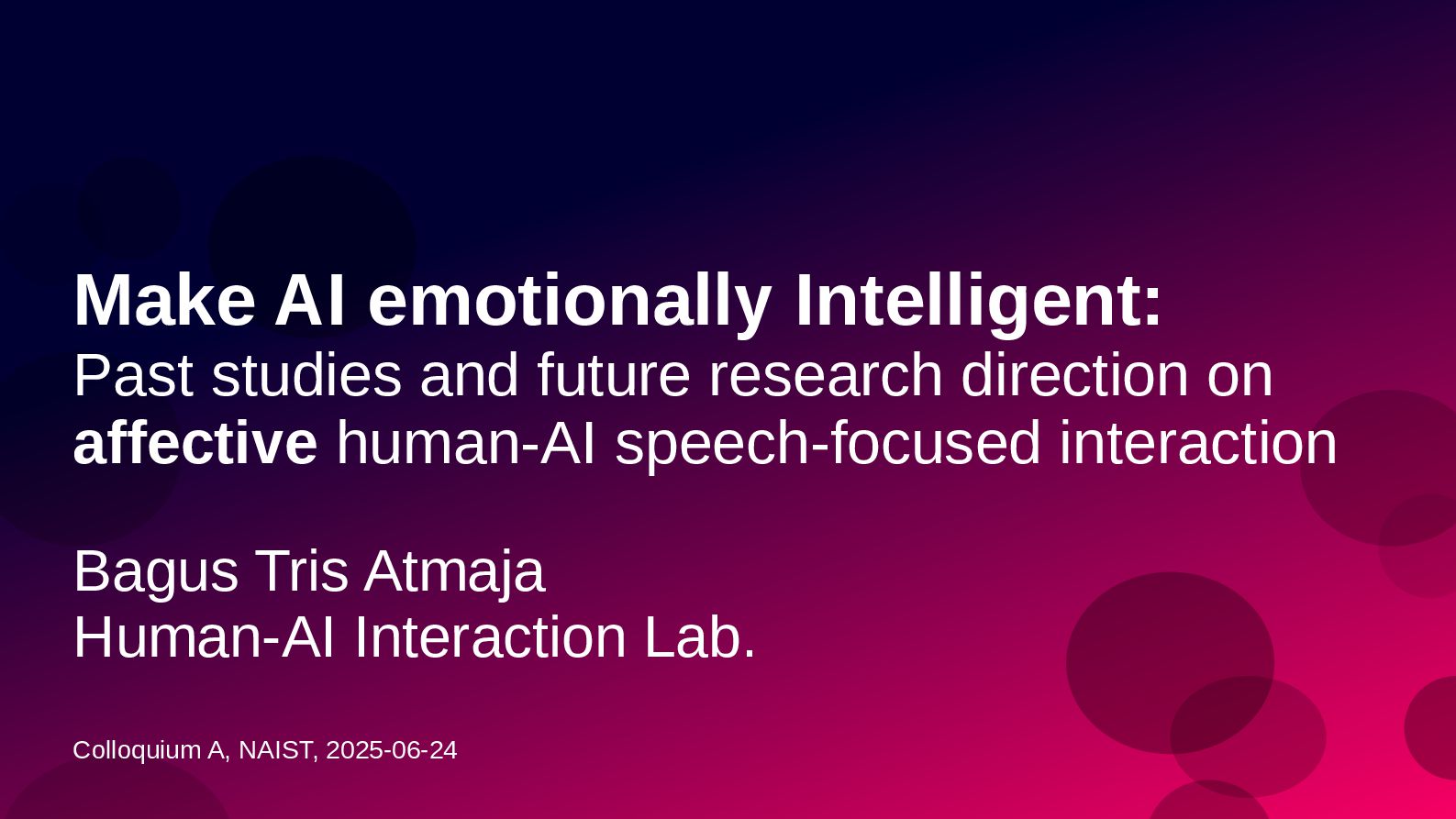 Make AI emotionally Intelligent:
Past studies and future research direction on affective human-AI speech-focused interaction

Bagus Tris Atmaja
Human-AI Interaction Lab.

Colloquium A, NAIST, 2025-06-24